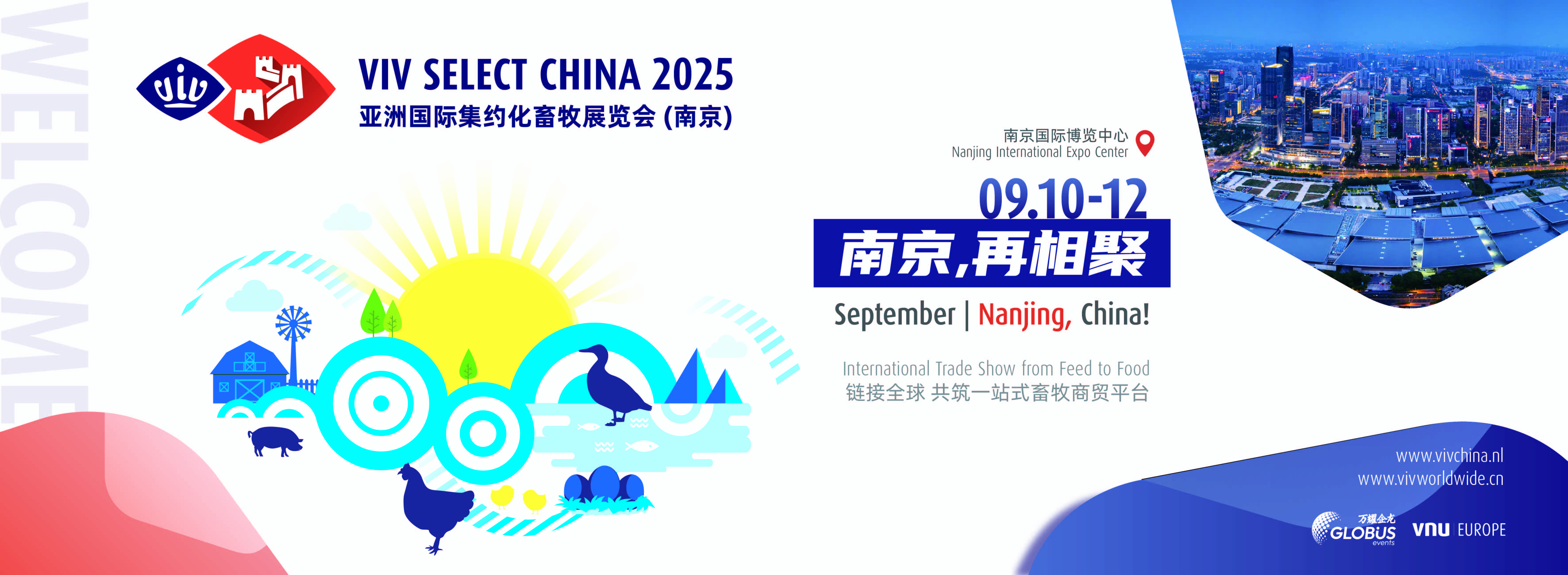 WELCOME

viv

VIV SELECT CHINA 2025
亚洲国际集约化畜牧展览会 (南京)

南京国际博览中心
Nanjing International Expo Center

09.10-12
南京,再相聚
September | Nanjing, China!

International Trade Show from Feed to Food
链接全球 共筑一站式畜牧商贸平台

www.vivchina.nl
www.vivworldwide.cn

万耀企龙 GLOBUS events
vnu EUROPE